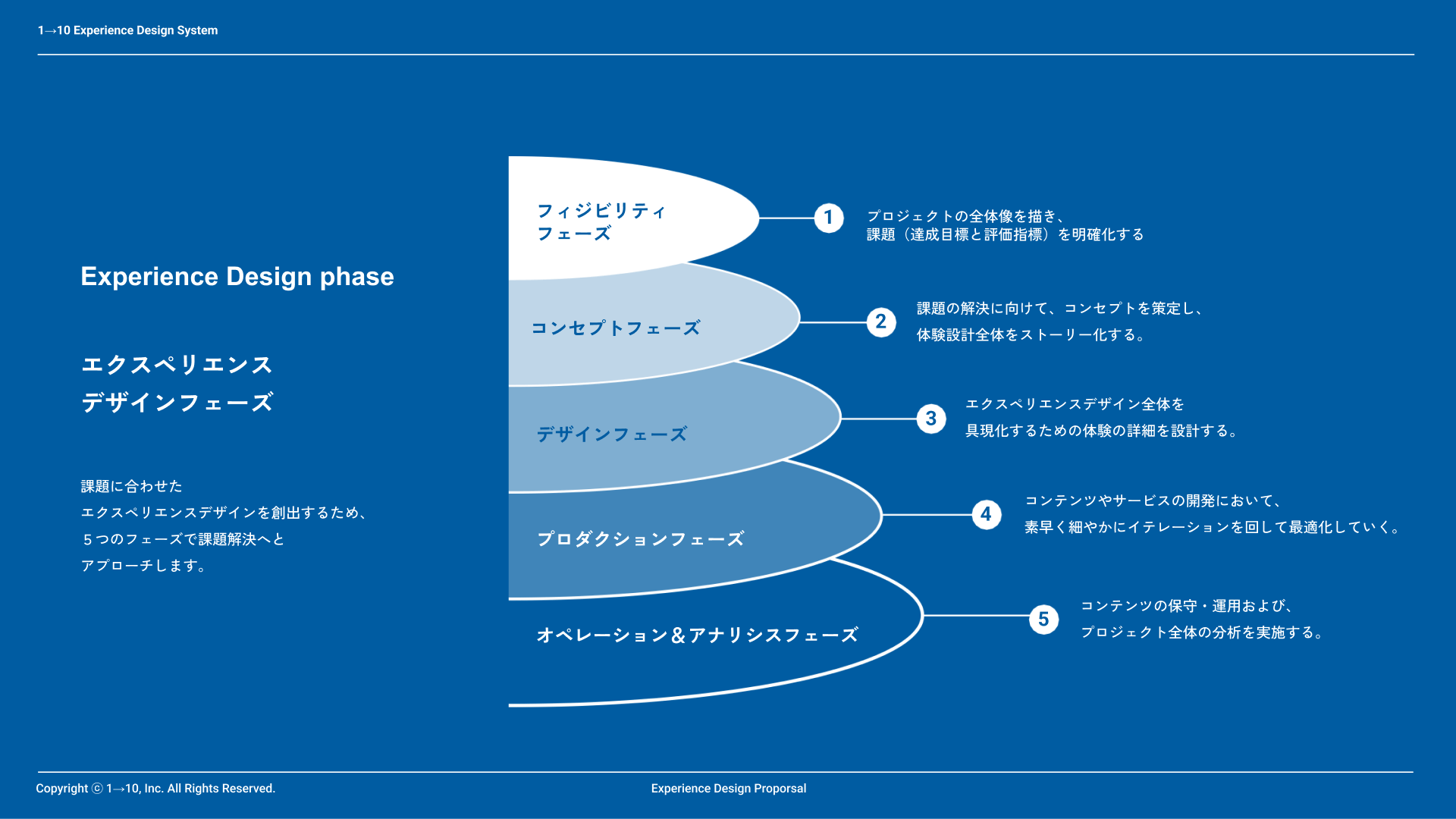 1→10 Experience Design System

Experience Design phase

エクスペリエンス
デザインフェーズ

課題に合わせた
エクスペリエンスデザインを創出するため、
５つのフェーズで課題解決へと
アプローチします。

フィジビリティ
フェーズ

1

プロジェクトの全体像を描き、
課題（達成目標と評価指標）を明確化する

コンセプトフェーズ

2

課題の解決に向けて、コンセプトを策定し、
体験設計全体をストーリー化する。

デザインフェーズ

3

エクスペリエンスデザイン全体を
具現化するための体験の詳細を設計する。

プロダクションフェーズ

4

コンテンツやサービスの開発において、
素早く細やかにイテレーションを回して最適化していく。

オペレーション＆アナリシスフェーズ

5

コンテンツの保守・運用および、
プロジェクト全体の分析を実施する。

Copyright ⓒ 1→10, Inc. All Rights Reserved.

Experience Design Proporsal